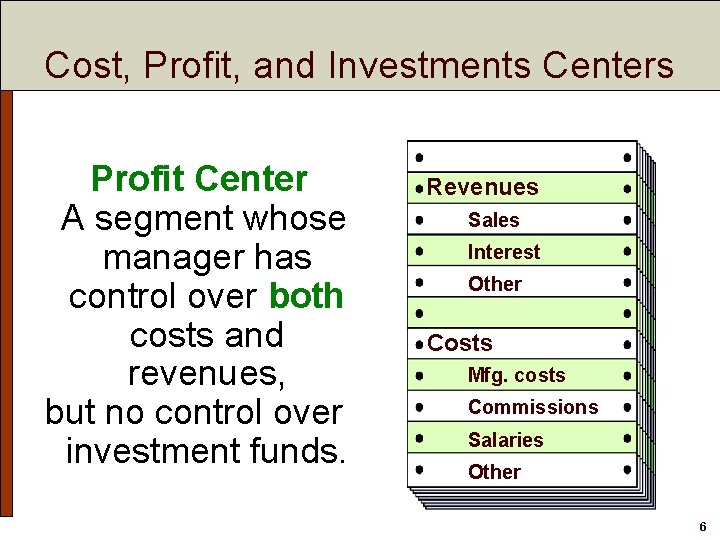 Cost, Profit, and Investments Centers

Profit Center
A segment whose manager has control over both costs and revenues, but no control over investment funds.

Revenues
Sales
Interest
Other
Costs
Mfg. costs
Commissions
Salaries
Other

6